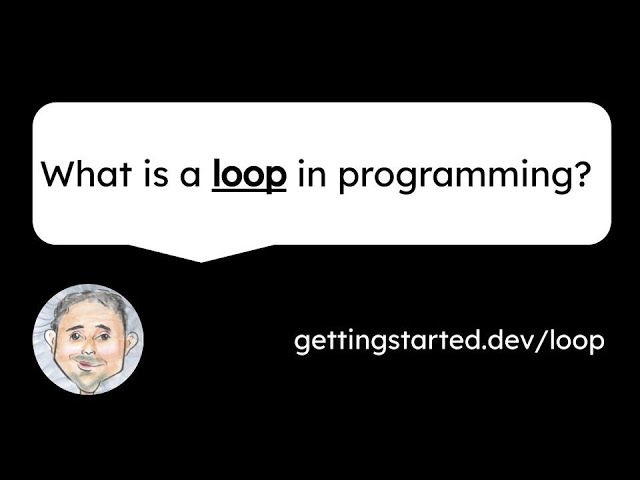 What is a loop in programming?

gettingstarted.dev/loop